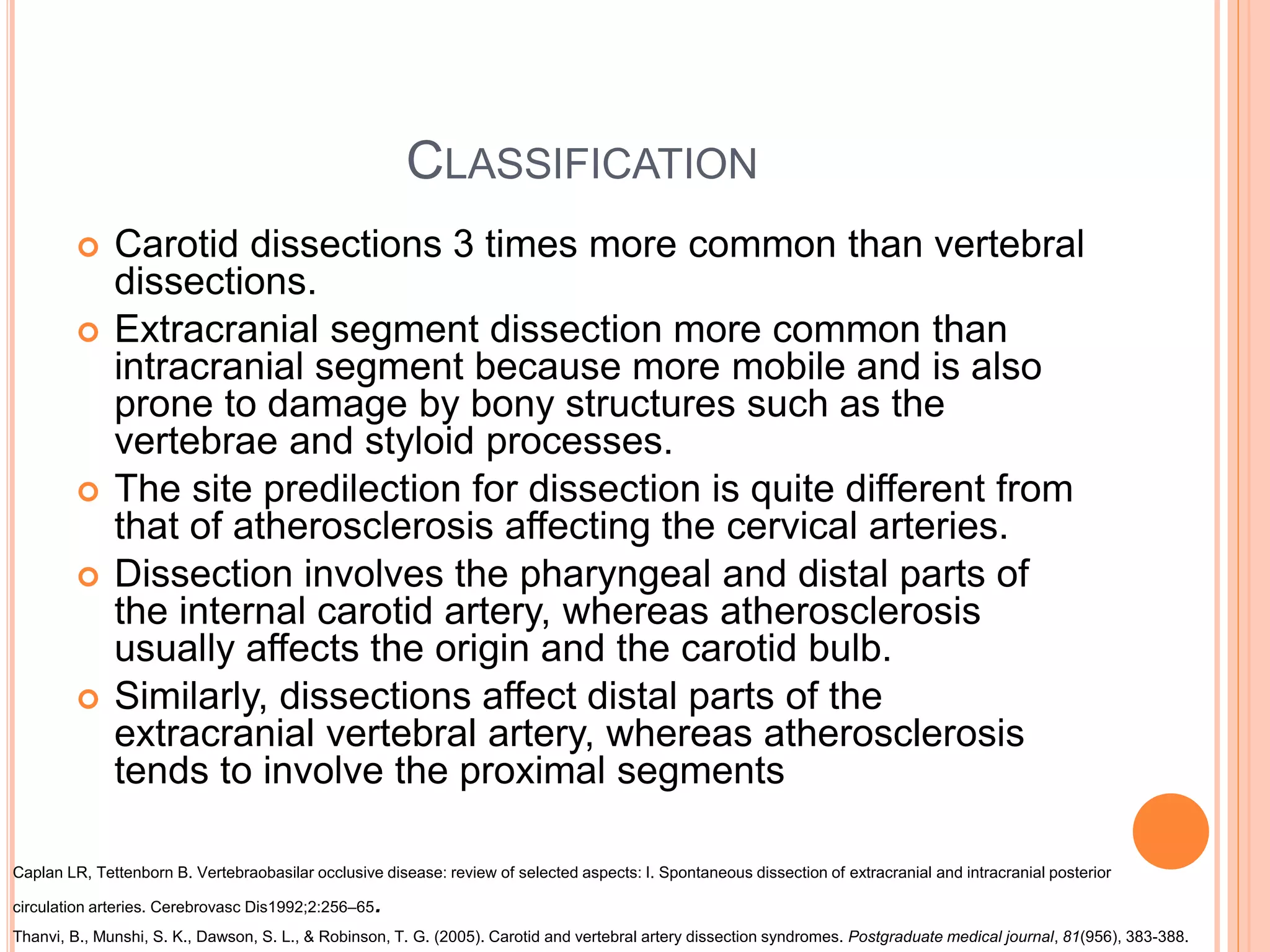 CLASSIFICATION

Carotid dissections 3 times more common than vertebral dissections.

Extracranial segment dissection more common than intracranial segment because more mobile and is also prone to damage by bony structures such as the vertebrae and styloid processes.

The site predilection for dissection is quite different from that of atherosclerosis affecting the cervical arteries.

Dissection involves the pharyngeal and distal parts of the internal carotid artery, whereas atherosclerosis usually affects the origin and the carotid bulb.

Similarly, dissections affect distal parts of the extracranial vertebral artery, whereas atherosclerosis tends to involve the proximal segments

Caplan LR, Tettenborn B. Vertebraobasilar occlusive disease: review of selected aspects: I. Spontaneous dissection of extracranial and intracranial posterior circulation arteries. Cerebrovasc Dis1992;2:256–65.

Thanvi, B., Munshi, S. K., Dawson, S. L., & Robinson, T. G. (2005). Carotid and vertebral artery dissection syndromes. Postgraduate medical journal, 81(956), 383-388.